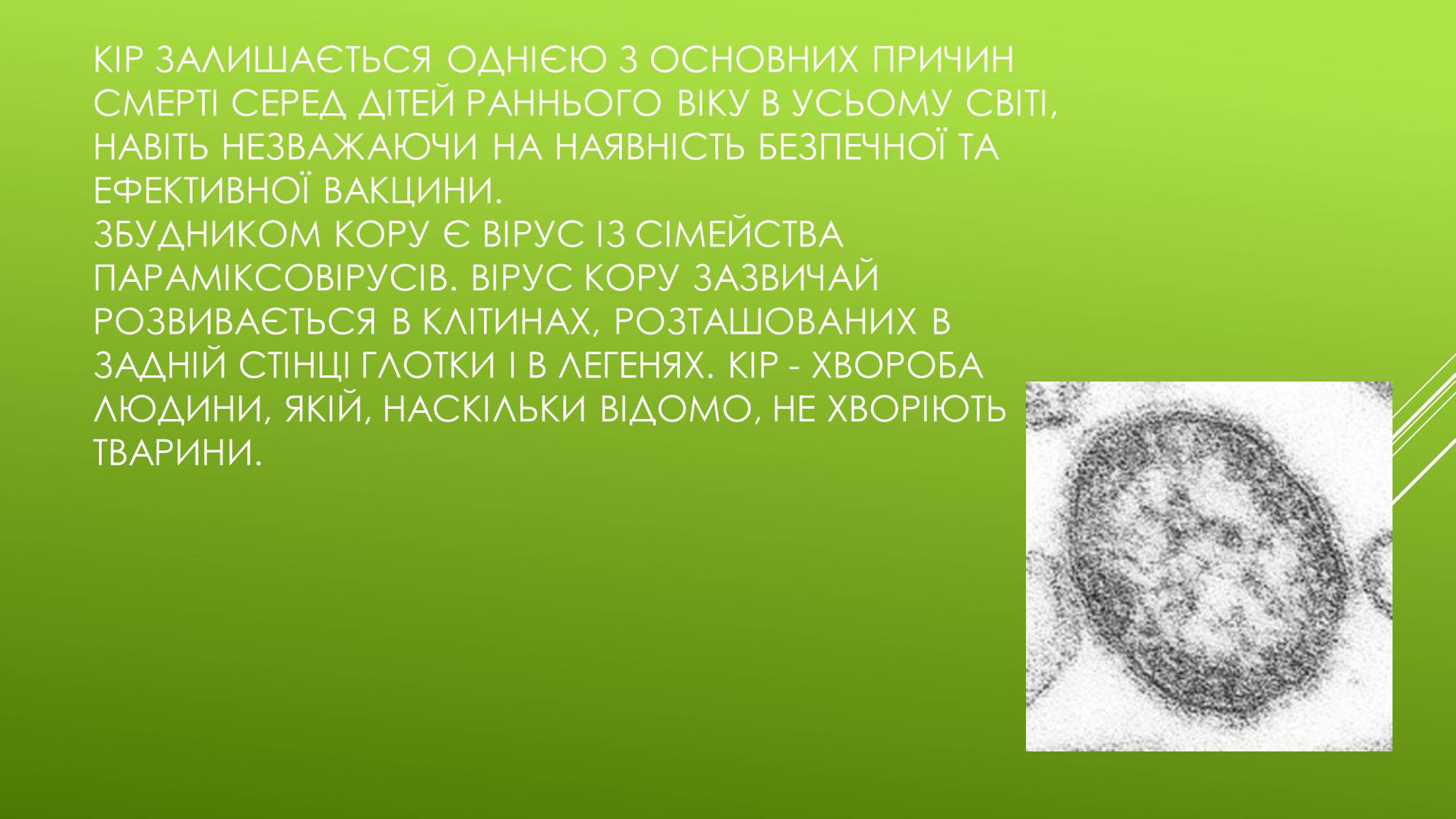 КІР ЗАЛИШАЄТЬСЯ ОДНІЄЮ З ОСНОВНИХ ПРИЧИН СМЕРТІ СЕРЕД ДІТЕЙ РАННЬОГО ВІКУ В УСЬОМУ СВІТІ, НАВІТЬ НЕЗВАЖАЮЧИ НА НАЯВНІСТЬ БЕЗПЕЧНОЇ ТА ЕФЕКТИВНОЇ ВАКЦИНИ.
ЗБУДНИКОМ КОРУ Є ВІРУС ІЗ СІМЕЙСТВА ПАРАМІКСОВІРУСІВ. ВІРУС КОРУ ЗАЗВИЧАЙ РОЗВИВАЄТЬСЯ В КЛІТИНАХ, РОЗТАШОВАНИХ В ЗАДНІЙ СТІНЦІ ГЛОТКИ І В ЛЕГЕНЯХ. КІР - ХВОРОБА ЛЮДИНИ, ЯКІЙ, НАСКІЛЬКИ ВІДОМО, НЕ ХВОРІЮТЬ ТВАРИНИ.